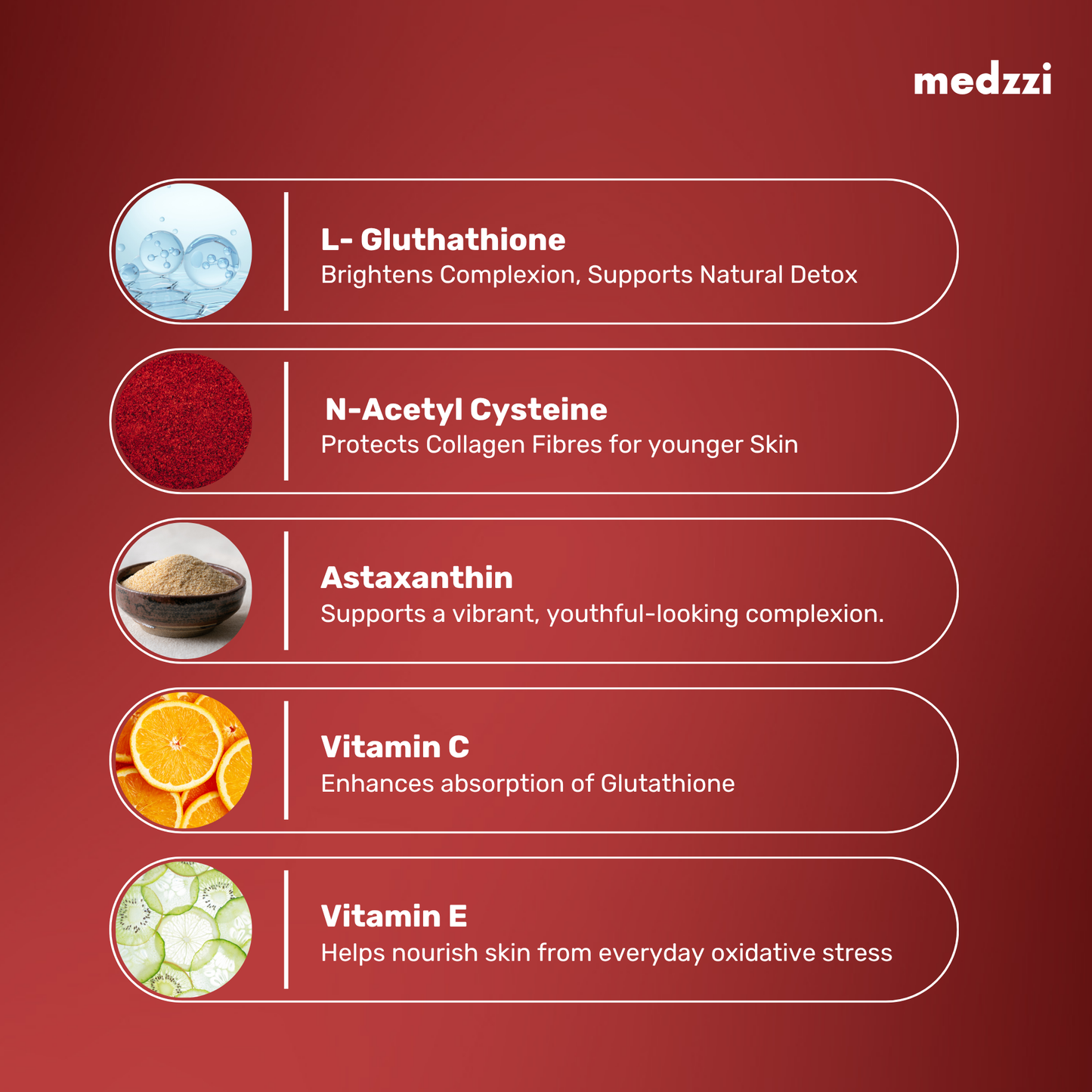 medzzi

L- Gluthathione
Brightens Complexion, Supports Natural Detox

N-Acetyl Cysteine
Protects Collagen Fibres for younger Skin

Astaxanthin
Supports a vibrant, youthful-looking complexion.

Vitamin C
Enhances absorption of Glutathione

Vitamin E
Helps nourish skin from everyday oxidative stress